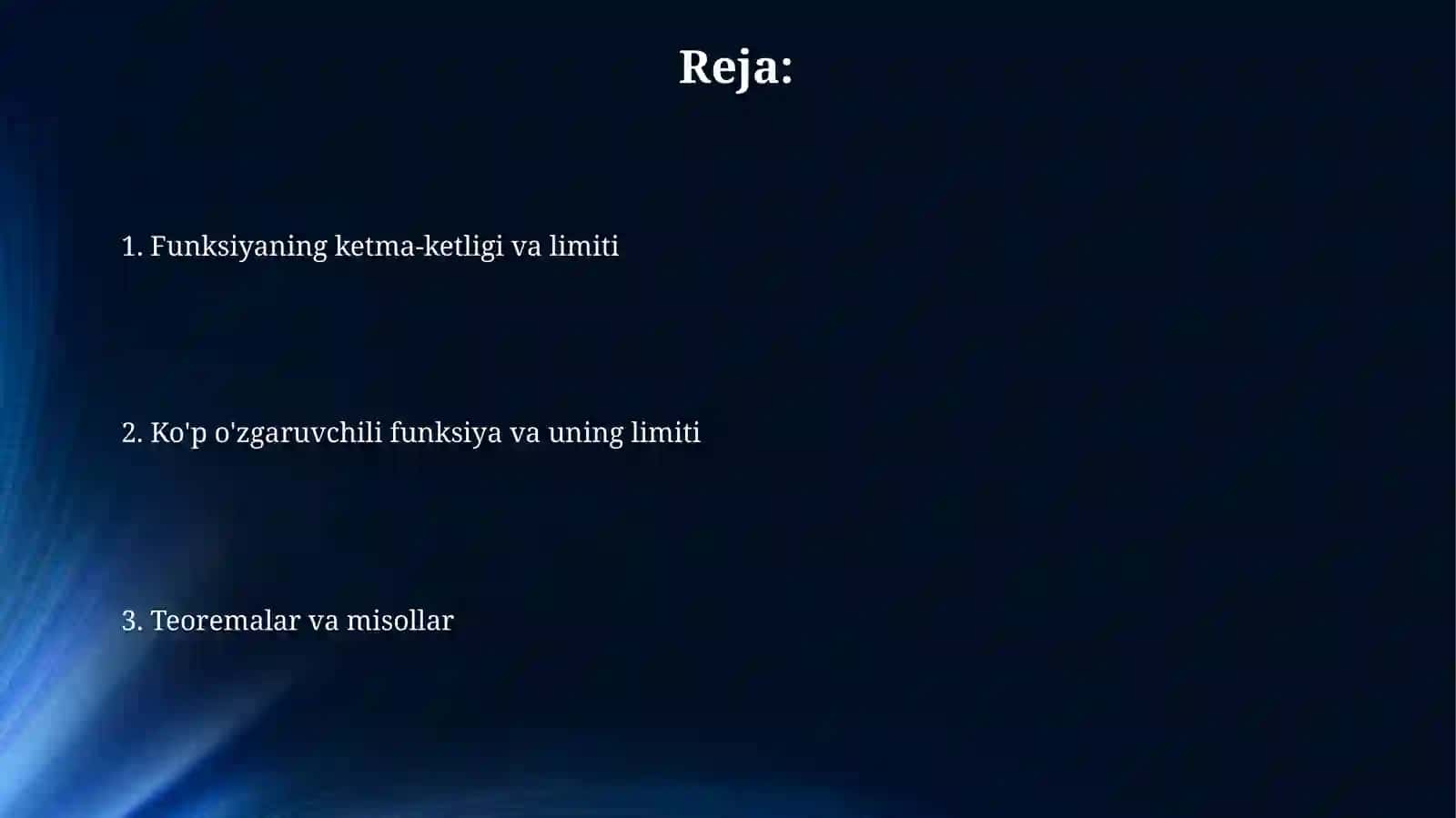 Reja:

1. Funksiyaning ketma-ketligi va limiti

2. Ko'p o'zgaruvchili funksiya va uning limiti

3. Teoremalar va misollar